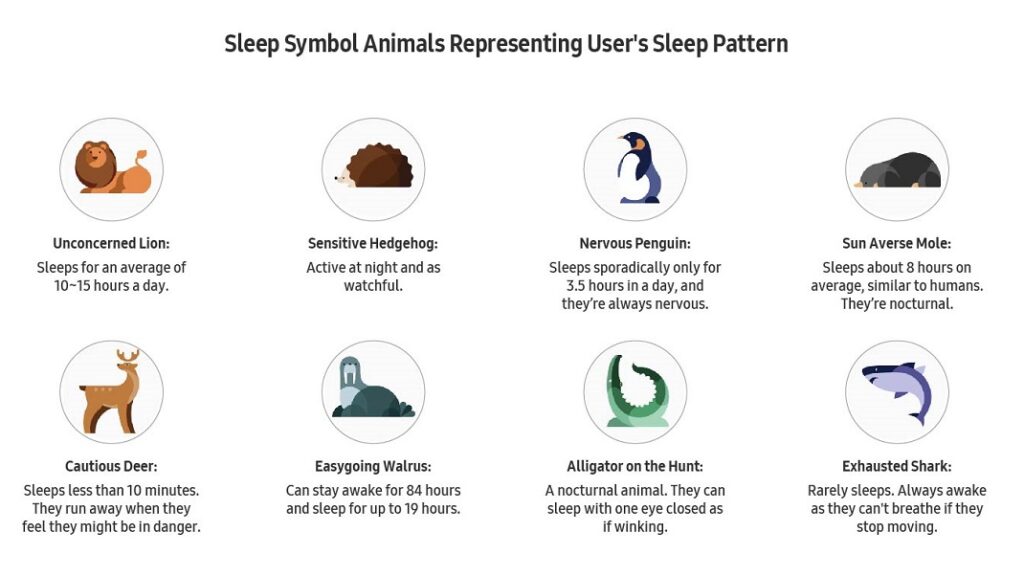 Sleep Symbol Animals Representing User's Sleep Pattern

Unconcerned Lion:
Sleeps for an average of 10~15 hours a day.

Sensitive Hedgehog:
Active at night and as watchful.

Nervous Penguin:
Sleeps sporadically only for 3.5 hours in a day, and they're always nervous.

Sun Averse Mole:
Sleeps about 8 hours on average, similar to humans. They're nocturnal.

Cautious Deer:
Sleeps less than 10 minutes. They run away when they feel they might be in danger.

Easygoing Walrus:
Can stay awake for 84 hours and sleep for up to 19 hours.

Alligator on the Hunt:
A nocturnal animal. They can sleep with one eye closed as if winking.

Exhausted Shark:
Rarely sleeps. Always awake as they can't breathe if they stop moving.